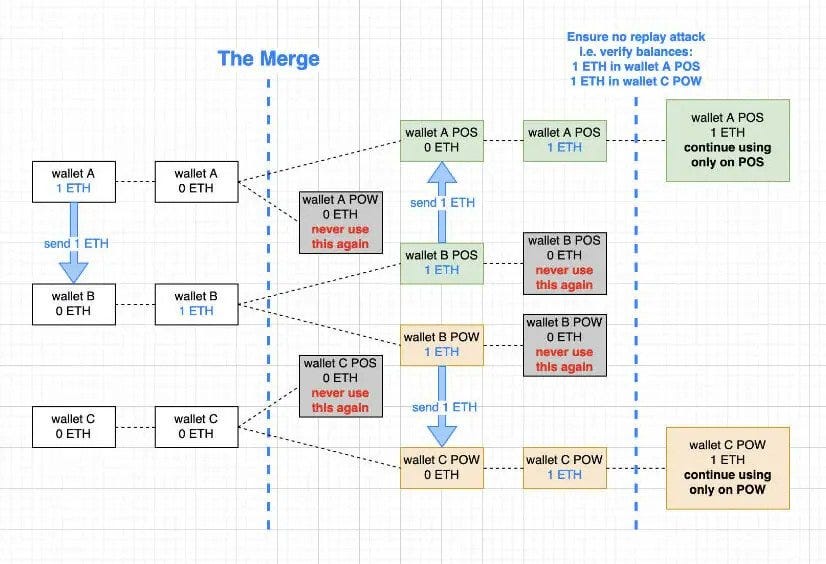 The Merge

Ensure no replay attack
i.e. verify balances:
1 ETH in wallet A POS
1 ETH in wallet C POW

wallet A
1 ETH

send 1 ETH

wallet B
0 ETH

wallet C
0 ETH

wallet A
0 ETH

wallet B
1 ETH

wallet C
0 ETH

wallet A POW
0 ETH
never use this again

wallet C POS
0 ETH
never use this again

wallet A POS
0 ETH

send 1 ETH

wallet B POS
1 ETH

wallet B POW
1 ETH

send 1 ETH

wallet C POW
0 ETH

wallet A POS
1 ETH

wallet B POS
0 ETH
never use this again

wallet B POW
0 ETH
never use this again

wallet C POW
1 ETH

wallet A POS
1 ETH
continue using only on POS

wallet C POW
1 ETH
continue using only on POW